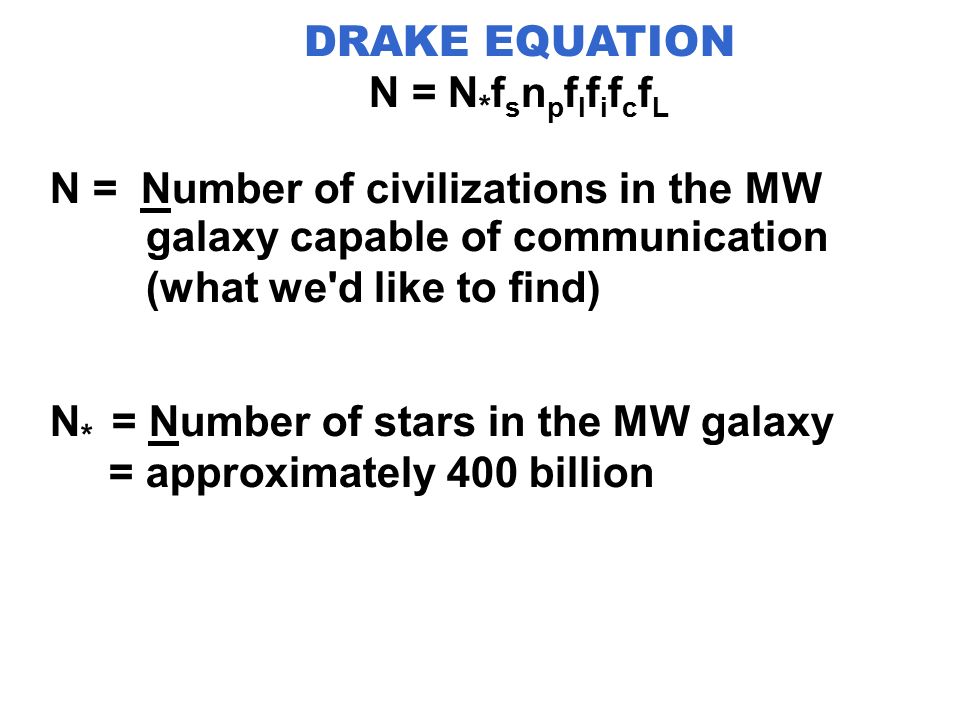 DRAKE EQUATION

$N = N_* f_s n_p f_l f_i f_c f_L$

N = Number of civilizations in the MW galaxy capable of communication (what we'd like to find)

$N_*$ = Number of stars in the MW galaxy = approximately 400 billion